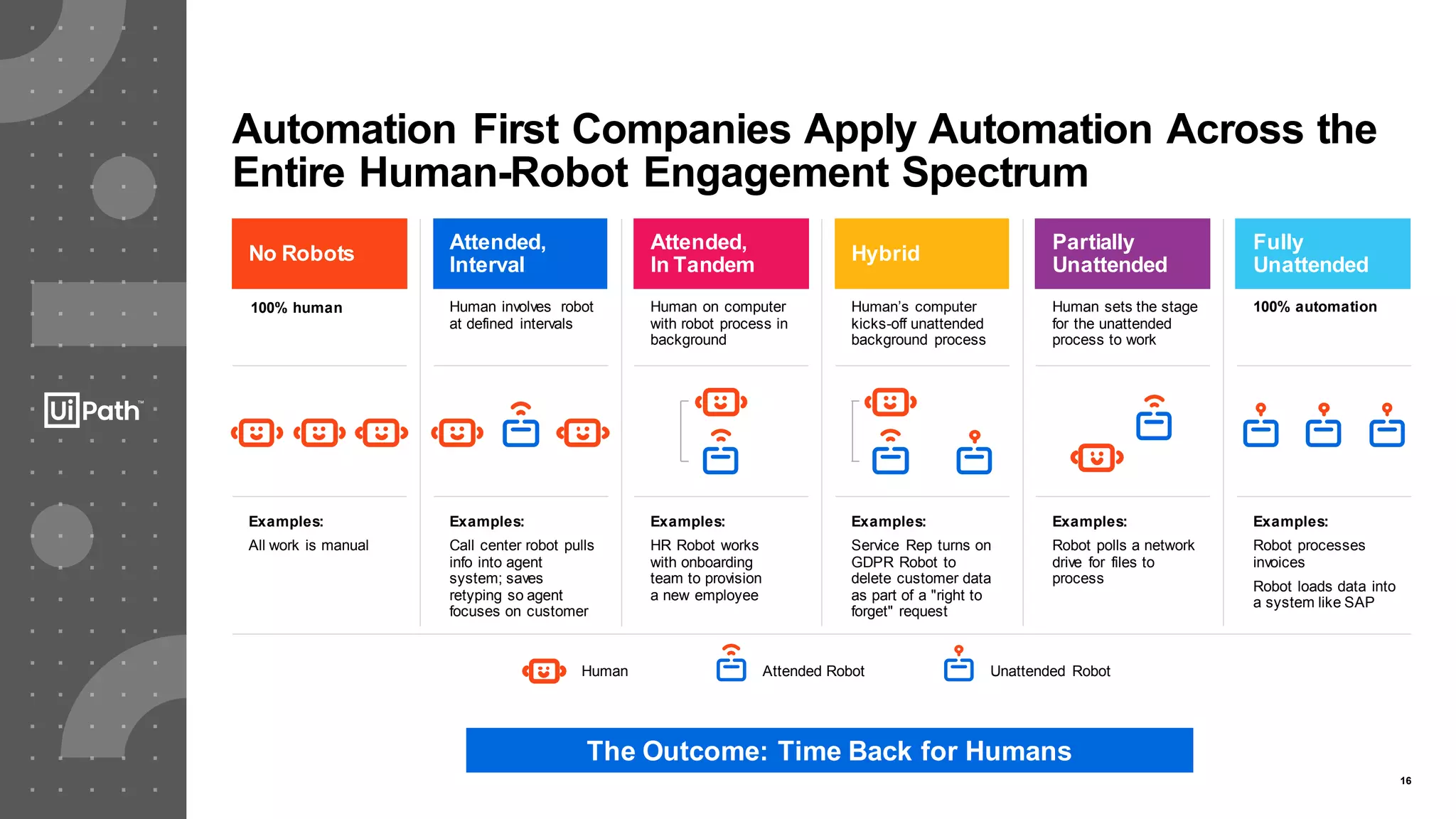 UiPath™

Automation First Companies Apply Automation Across the Entire Human-Robot Engagement Spectrum

No Robots

100% human

Examples:
All work is manual

Attended, Interval

Human involves robot at defined intervals

Examples:
Call center robot pulls info into agent system; saves retyping so agent focuses on customer

Attended, In Tandem

Human on computer with robot process in background

Examples:
HR Robot works with onboarding team to provision a new employee

Hybrid

Human's computer kicks-off unattended background process

Examples:
Service Rep turns on GDPR Robot to delete customer data as part of a "right to forget" request

Partially Unattended

Human sets the stage for the unattended process to work

Examples:
Robot polls a network drive for files to process

Fully Unattended

100% automation

Examples:
Robot processes invoices

Robot loads data into a system like SAP

Human

Attended Robot

Unattended Robot

The Outcome: Time Back for Humans

16